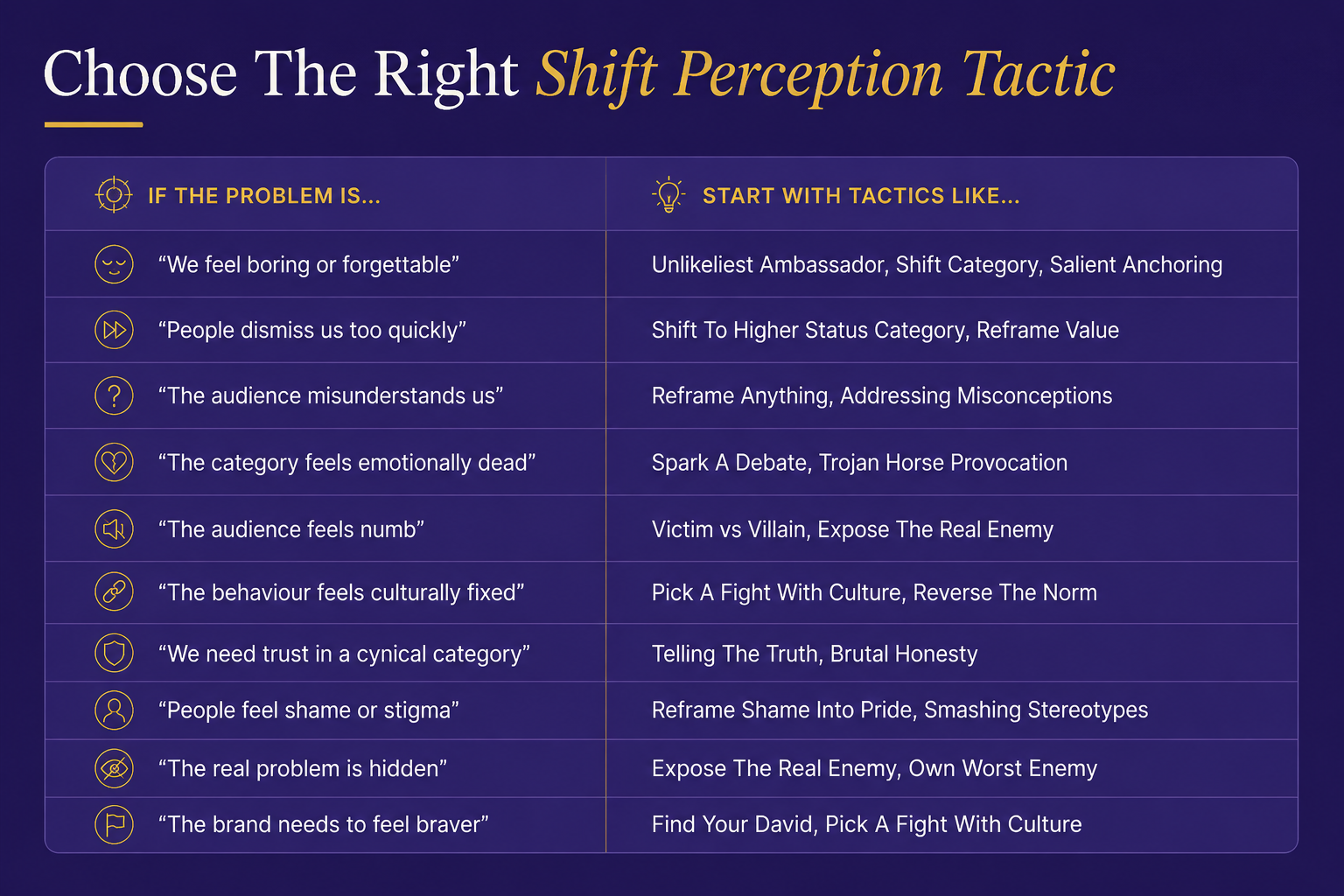 Choose The Right Shift Perception Tactic

| IF THE PROBLEM IS... | START WITH TACTICS LIKE... |
|---|---|
| “We feel boring or forgettable” | Unlikeliest Ambassador, Shift Category, Salient Anchoring |
| “People dismiss us too quickly” | Shift To Higher Status Category, Reframe Value |
| “The audience misunderstands us” | Reframe Anything, Addressing Misconceptions |
| “The category feels emotionally dead” | Spark A Debate, Trojan Horse Provocation |
| “The audience feels numb” | Victim vs Villain, Expose The Real Enemy |
| “The behaviour feels culturally fixed” | Pick A Fight With Culture, Reverse The Norm |
| “We need trust in a cynical category” | Telling The Truth, Brutal Honesty |
| “People feel shame or stigma” | Reframe Shame Into Pride, Smashing Stereotypes |
| “The real problem is hidden” | Expose The Real Enemy, Own Worst Enemy |
| “The brand needs to feel braver” | Find Your David, Pick A Fight With Culture |